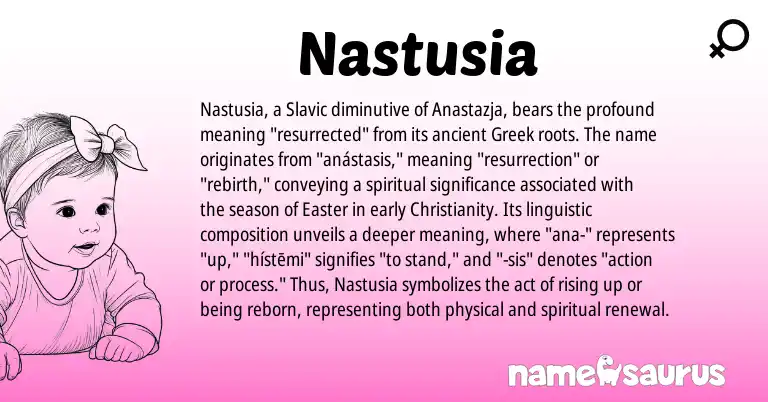 Nastusia

Nastusia, a Slavic diminutive of Anastazja, bears the profound meaning "resurrected" from its ancient Greek roots. The name originates from "anástasis," meaning "resurrection" or "rebirth," conveying a spiritual significance associated with the season of Easter in early Christianity. Its linguistic composition unveils a deeper meaning, where "ana-" represents "up," "hístēmi" signifies "to stand," and "-sis" denotes "action or process." Thus, Nastusia symbolizes the act of rising up or being reborn, representing both physical and spiritual renewal.

namesaurus